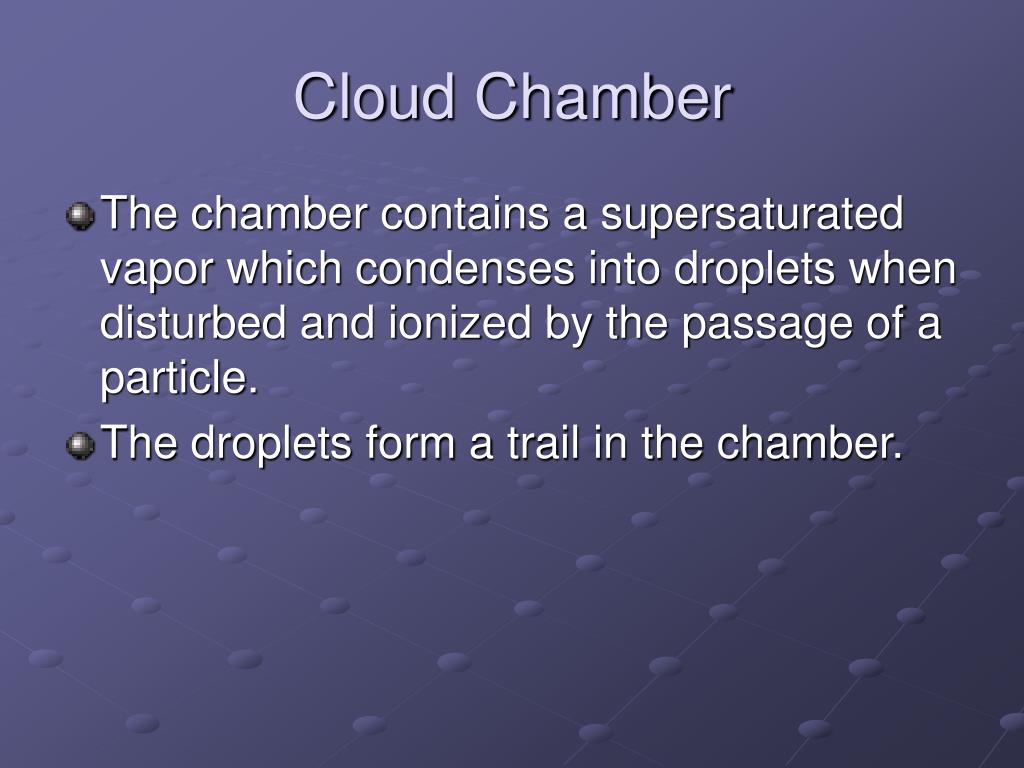 Cloud Chamber

The chamber contains a supersaturated vapor which condenses into droplets when disturbed and ionized by the passage of a particle.

The droplets form a trail in the chamber.